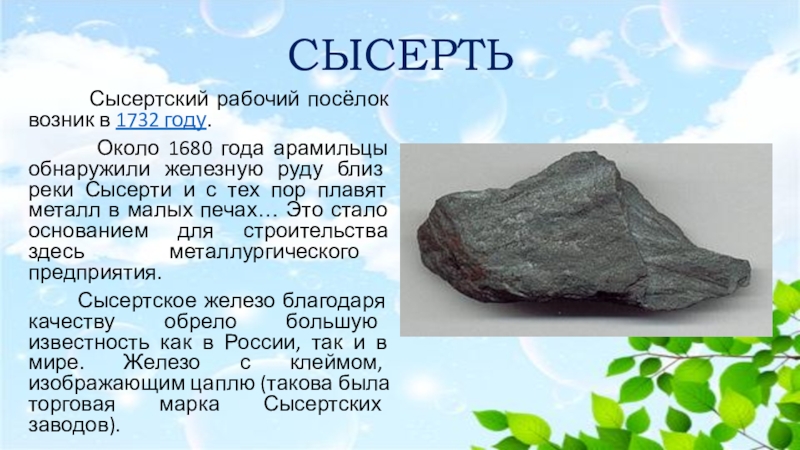 СЫСЕРТЬ

Сысертский рабочий посёлок возник в 1732 году.

Около 1680 года арамильцы обнаружили железную руду близ реки Сысерти и с тех пор плавят металл в малых печах… Это стало основанием для строительства здесь металлургического предприятия.

Сысертское железо благодаря качеству обрело большую известность как в России, так и в мире. Железо с клеймом, изображающим цаплю (такова была торговая марка Сысертских заводов).